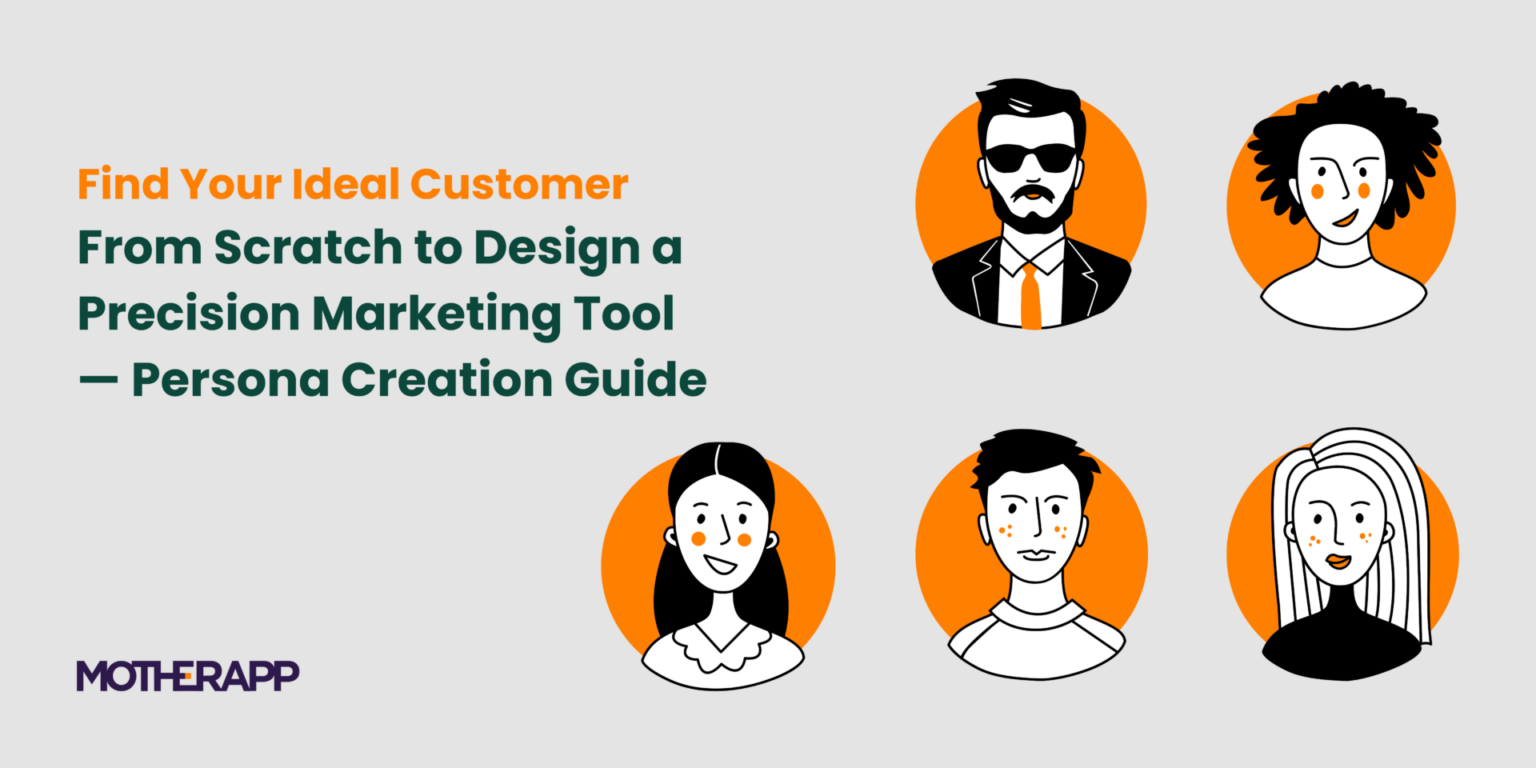 Find Your Ideal Customer
From Scratch to Design a Precision Marketing Tool — Persona Creation Guide

MOTHERAPP